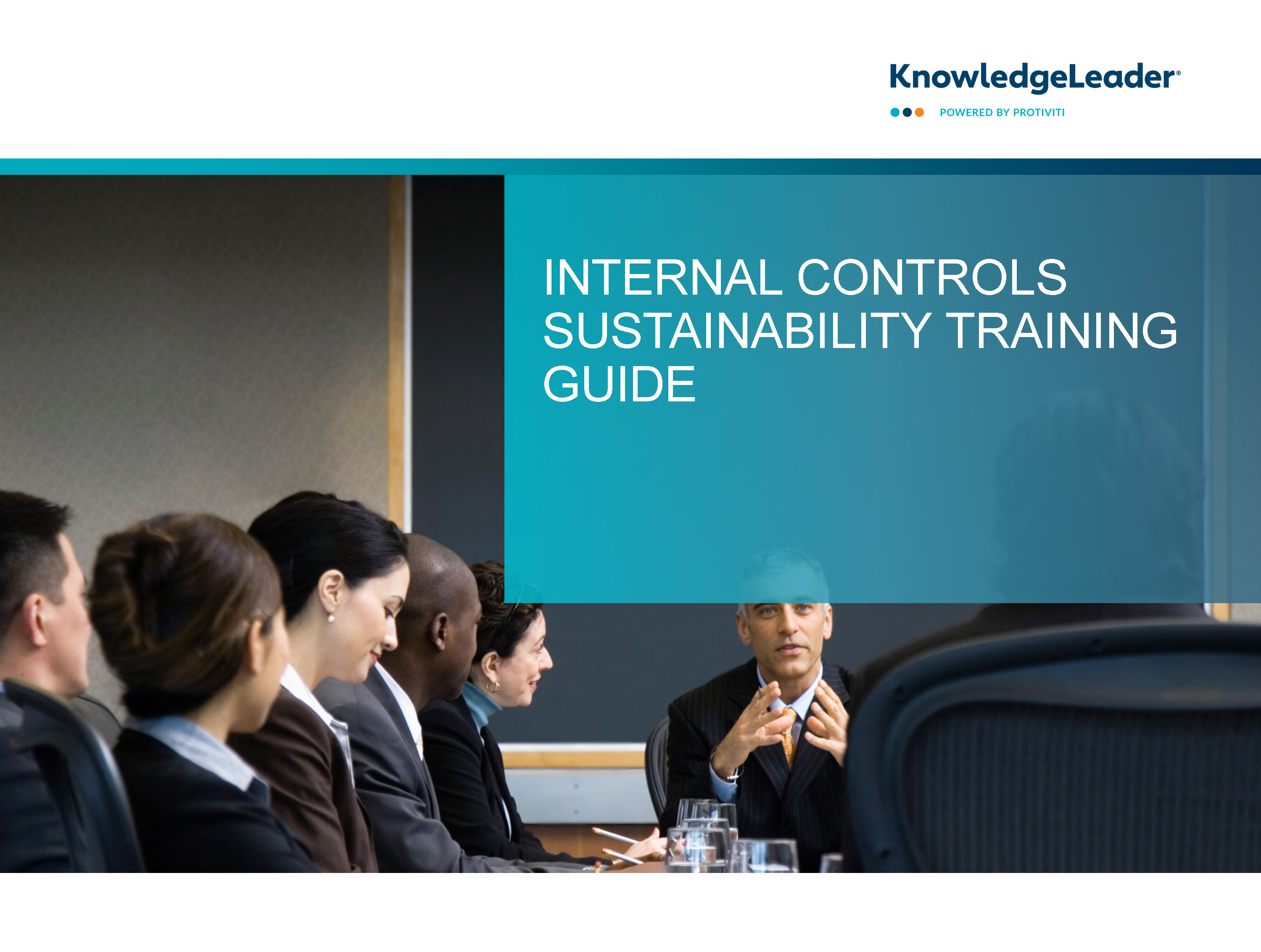 KnowledgeLeader®
POWERED BY PROTIVITI

INTERNAL CONTROLS SUSTAINABILITY TRAINING GUIDE